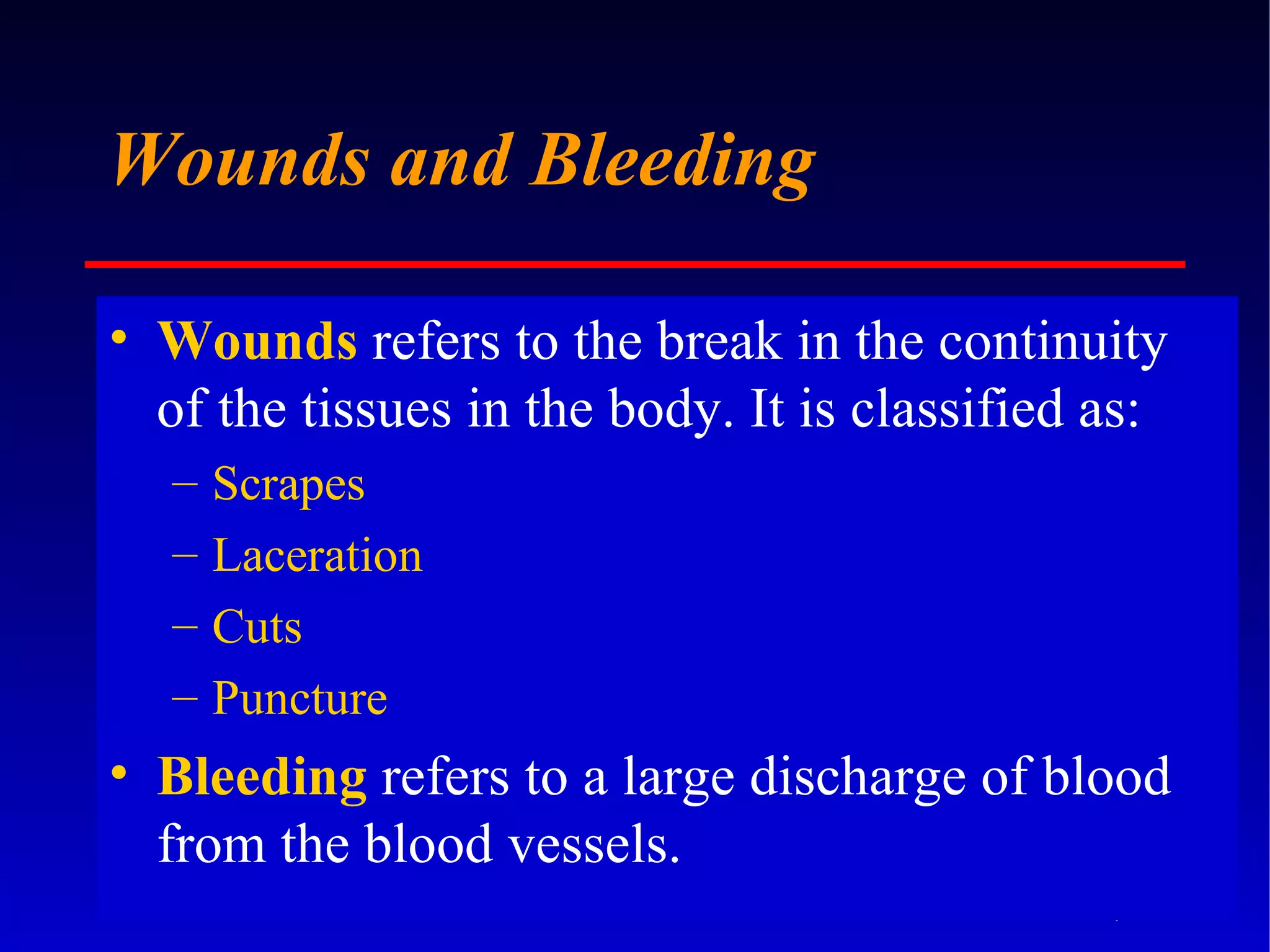 Wounds and Bleeding

• Wounds refers to the break in the continuity of the tissues in the body. It is classified as:
– Scrapes
– Laceration
– Cuts
– Puncture

• Bleeding refers to a large discharge of blood from the blood vessels.